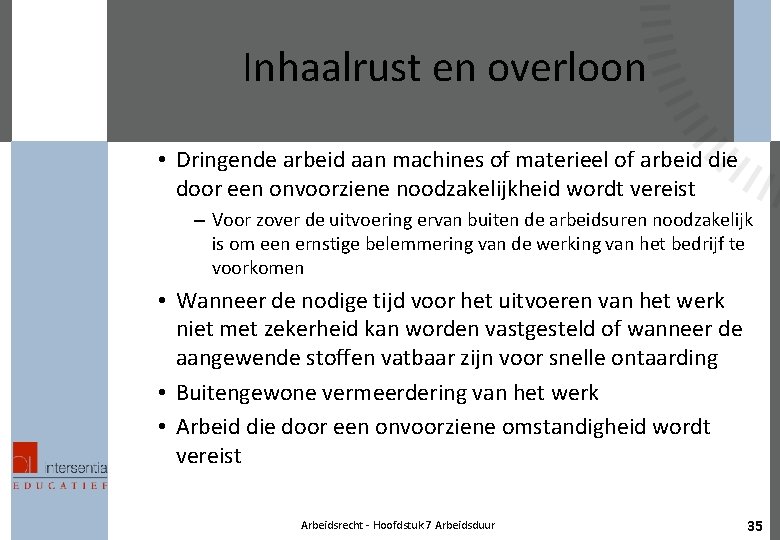 Inhaalrust en overloon

• Dringende arbeid aan machines of materieel of arbeid die door een onvoorziene noodzakelijkheid wordt vereist
– Voor zover de uitvoering ervan buiten de arbeidsuren noodzakelijk is om een ernstige belemmering van de werking van het bedrijf te voorkomen

• Wanneer de nodige tijd voor het uitvoeren van het werk niet met zekerheid kan worden vastgesteld of wanneer de aangewende stoffen vatbaar zijn voor snelle ontaarding

• Buitengewone vermeerdering van het werk

• Arbeid die door een onvoorziene omstandigheid wordt vereist

intersentia
EDUCATIEF

Arbeidsrecht - Hoofdstuk 7 Arbeidsduur

35